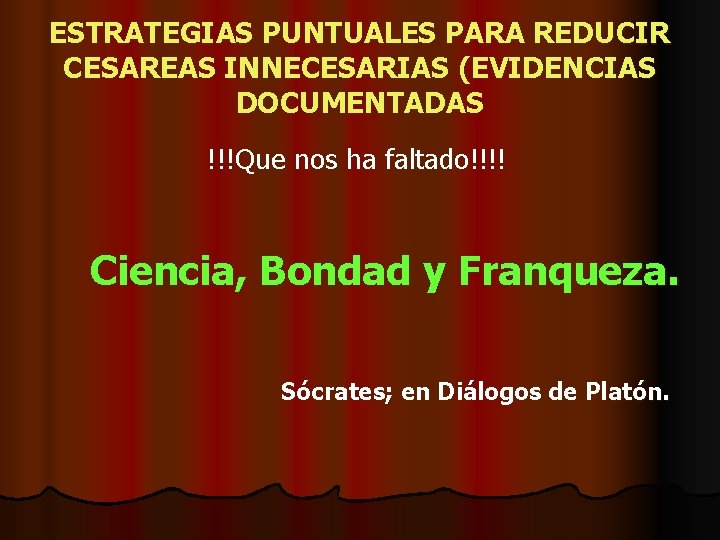 ESTRATEGIAS PUNTUALES PARA REDUCIR CESAREAS INNECESARIAS (EVIDENCIAS DOCUMENTADAS

!!!Que nos ha faltado!!!!

Ciencia, Bondad y Franqueza.

Sócrates; en Diálogos de Platón.